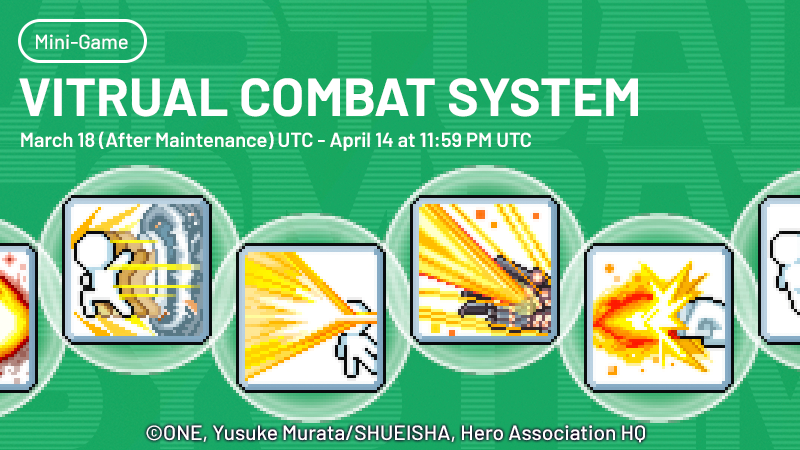 Mini-Game

VITRUAL COMBAT SYSTEM

March 18 (After Maintenance) UTC - April 14 at 11:59 PM UTC

©ONE, Yusuke Murata/SHUEISHA, Hero Association HQ